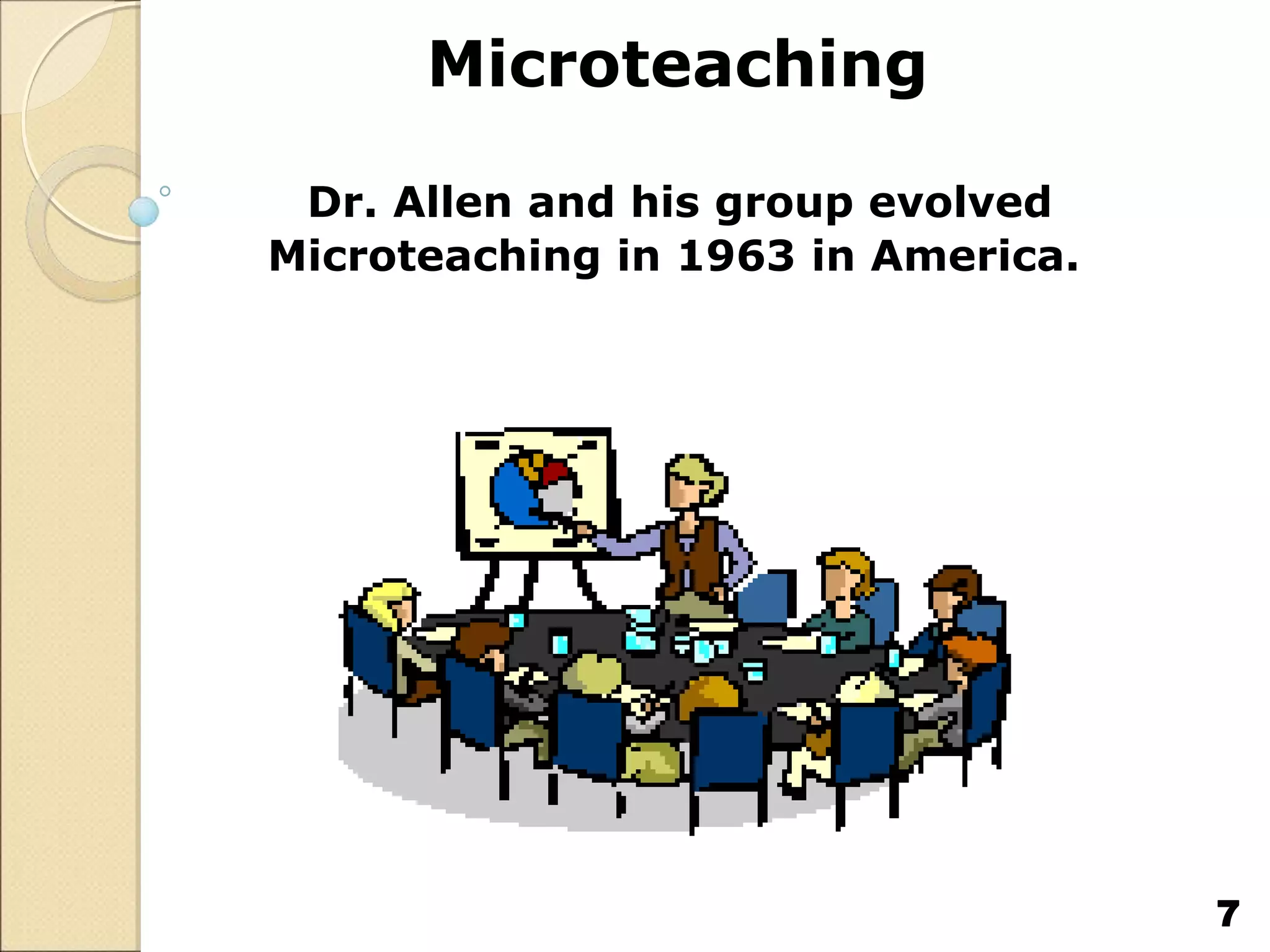 Microteaching

Dr. Allen and his group evolved Microteaching in 1963 in America.

7